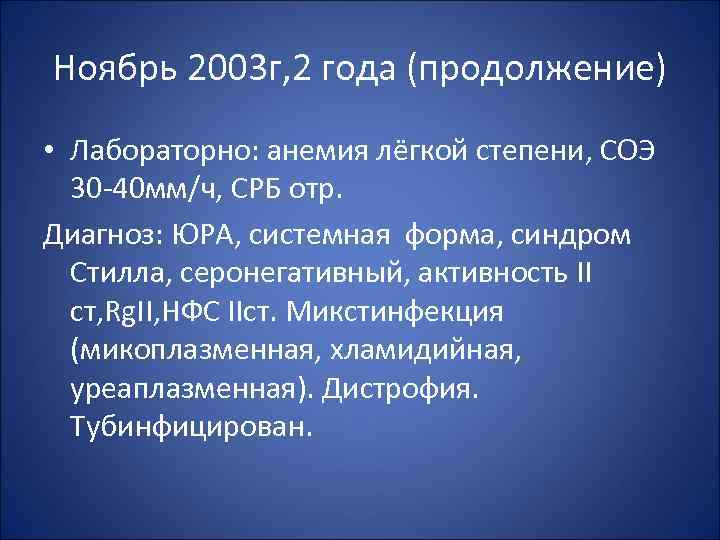 Ноябрь 2003г,2 года (продолжение)

• Лабораторно: анемия лёгкой степени, СОЭ 30-40мм/ч, СРБ отр.

Диагноз: ЮРА, системная форма, синдром Стилла, серонегативный, активность II ст,RgII,НФС IIст. Микстинфекция (микоплазменная, хламидийная, уреаплазменная). Дистрофия. Тубинфицирован.